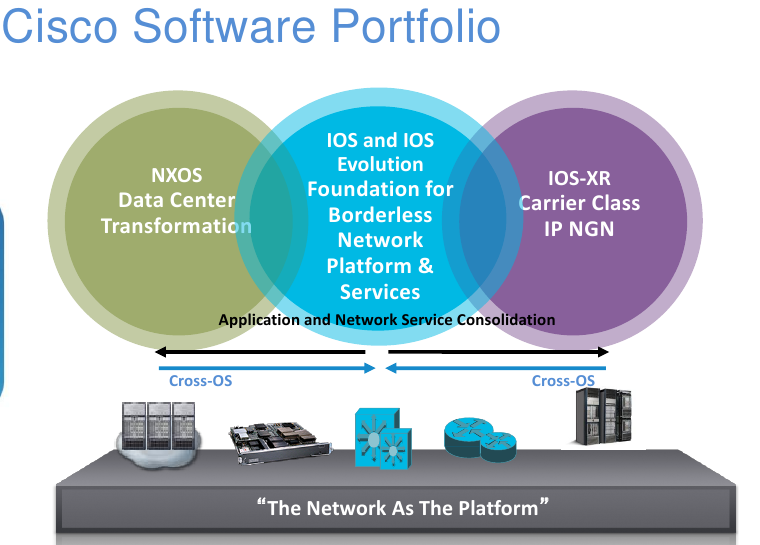 Cisco Software Portfolio

NXOS
Data Center
Transformation

IOS and IOS
Evolution
Foundation for
Borderless
Network
Platform &
Services

IOS-XR
Carrier Class
IP NGN

Application and Network Service Consolidation

Cross-OS

Cross-OS

“The Network As The Platform”